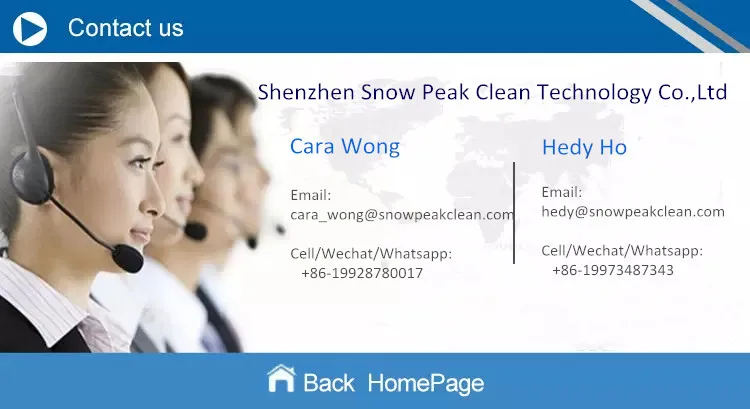 Contact us

Shenzhen Snow Peak Clean Technology Co.,Ltd

Cara Wong

Email:
cara_wong@snowpeakclean.com

Cell/Wechat/Whatsapp:
+86-19928780017

Hedy Ho

Email:
hedy@snowpeakclean.com

Cell/Wechat/Whatsapp:
+86-19973487343

Back HomePage